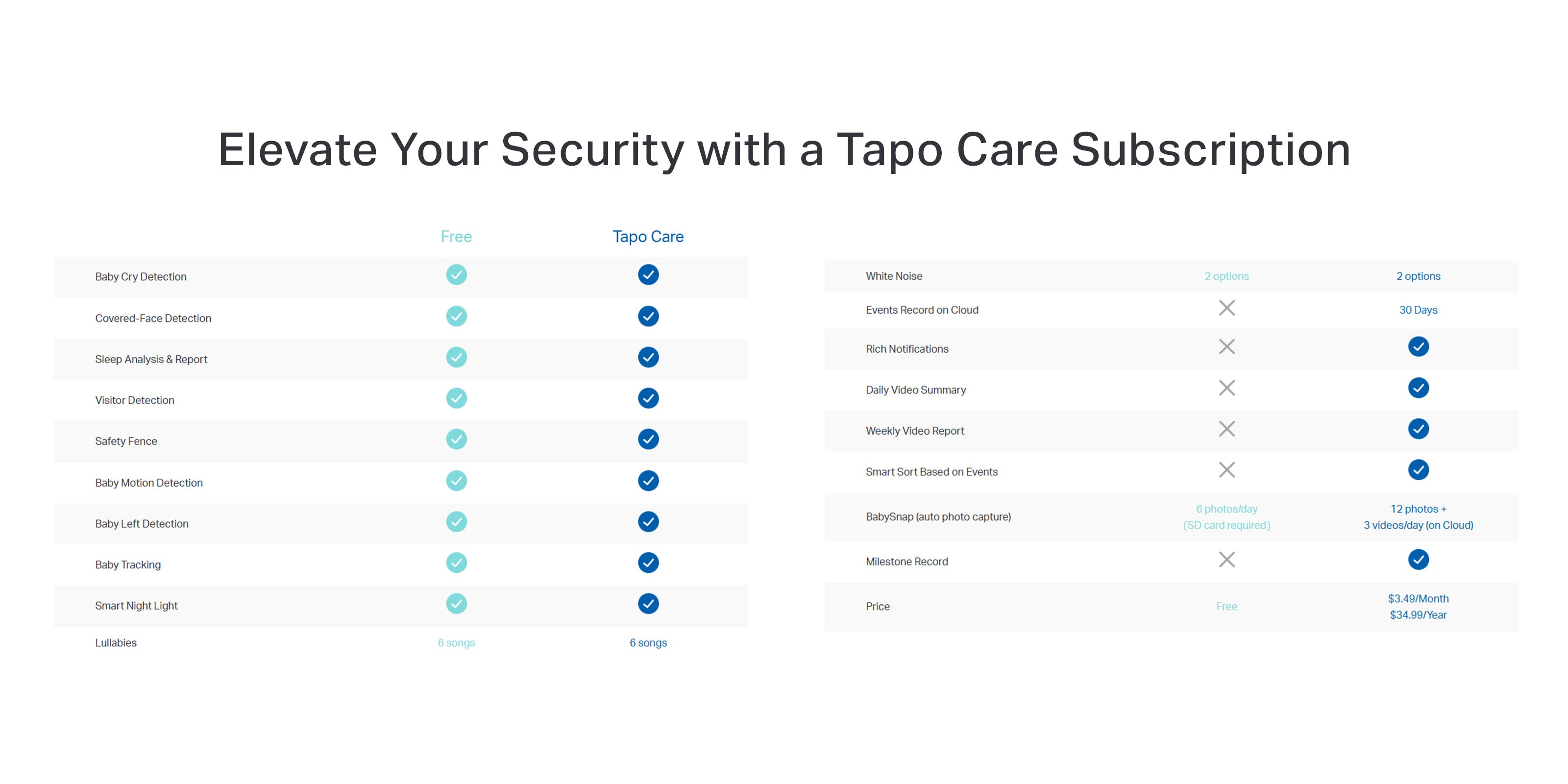 Elevate Your Security with a Tapo Care Subscription

| | Free | Tapo Care |
|---|---|---|
| Baby Cry Detection | ✓ | ✓ |
| Covered-Face Detection | ✓ | ✓ |
| Sleep Analysis & Report | ✓ | ✓ |
| Visitor Detection | ✓ | ✓ |
| Safety Fence | ✓ | ✓ |
| Baby Motion Detection | ✓ | ✓ |
| Baby Left Detection | ✓ | ✓ |
| Baby Tracking | ✓ | ✓ |
| Smart Night Light | ✓ | ✓ |
| Lullabies | 6 songs | 6 songs |

| | | |
|---|---|---|
| White Noise | 2 options | 2 options |
| Events Record on Cloud | ✗ | 30 Days |
| Rich Notifications | ✗ | ✓ |
| Daily Video Summary | ✗ | ✓ |
| Weekly Video Report | ✗ | ✓ |
| Smart Sort Based on Events | ✗ | ✓ |
| BabySnap (auto photo capture) | 6 photos/day (SD card required) | 12 photos + 3 videos/day (on Cloud) |
| Milestone Record | ✗ | ✓ |
| Price | Free | \$3.49/Month \$34.99/Year |